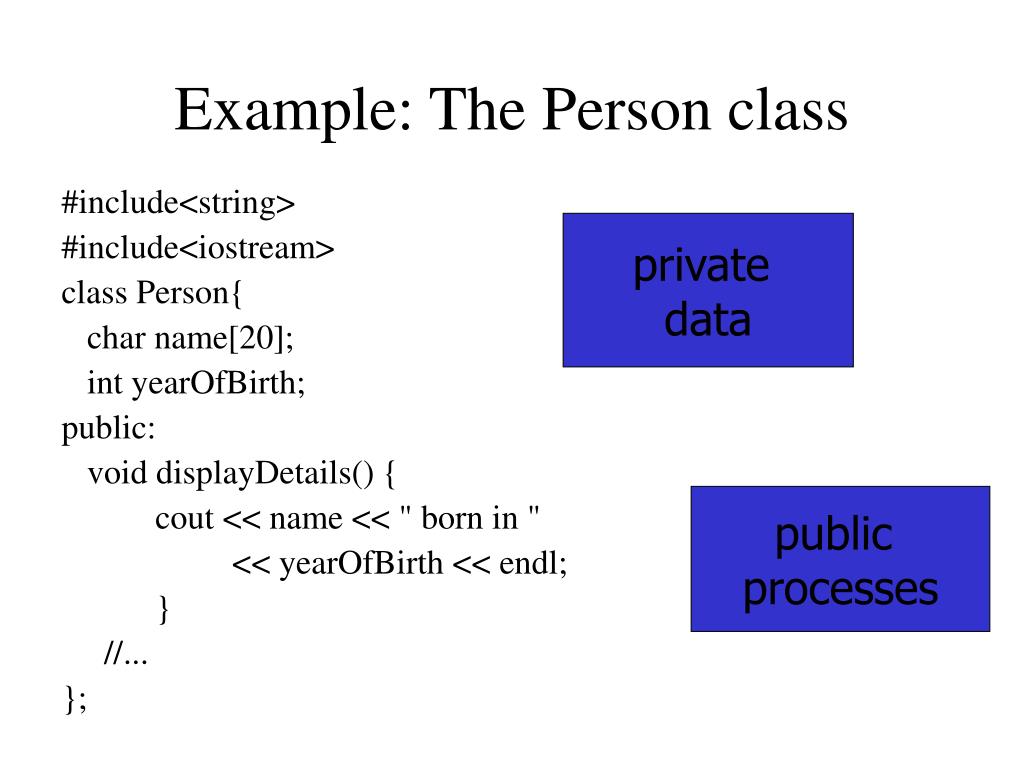 Example: The Person class

#include<string>
#include<iostream>
class Person{
char name[20];
int yearOfBirth;
public:
void displayDetails() {
cout << name << " born in "
<< yearOfBirth << endl;
}
//...
};

private data

public processes